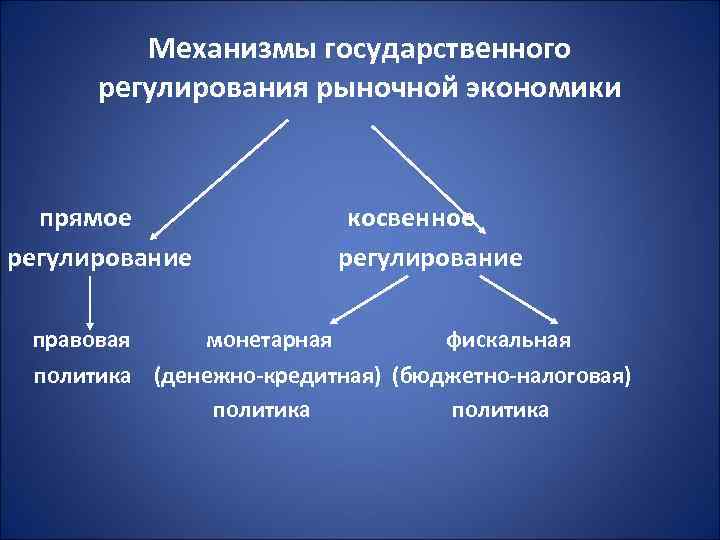 Механизмы государственного регулирования рыночной экономики

прямое регулирование

косвенное регулирование

правовая политика

монетарная (денежно-кредитная) политика

фискальная (бюджетно-налоговая) политика